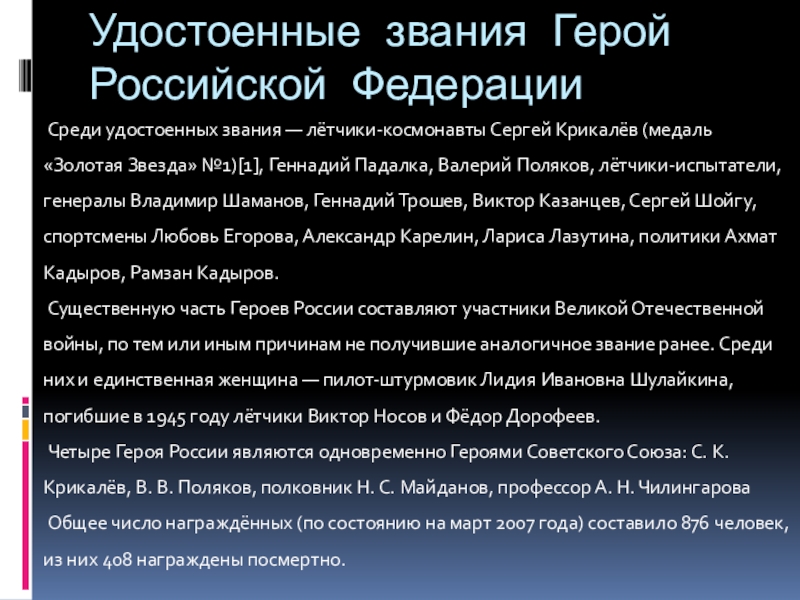 Удостоенные звания Герой Российской Федерации

Среди удостоенных звания — лётчики-космонавты Сергей Крикалёв (медаль «Золотая Звезда» №1)[1], Геннадий Падалка, Валерий Поляков, лётчики-испытатели, генералы Владимир Шаманов, Геннадий Трошев, Виктор Казанцев, Сергей Шойгу, спортсмены Любовь Егорова, Александр Карелин, Лариса Лазутина, политики Ахмат Кадыров, Рамзан Кадыров.

Существенную часть Героев России составляют участники Великой Отечественной войны, по тем или иным причинам не получившие аналогичное звание ранее. Среди них и единственная женщина — пилот-штурмовик Лидия Ивановна Шулайкина, погибшие в 1945 году лётчики Виктор Носов и Фёдор Дорофеев.

Четыре Героя России являются одновременно Героями Советского Союза: С. К. Крикалёв, В. В. Поляков, полковник Н. С. Майданов, профессор А. Н. Чилингарова

Общее число награждённых (по состоянию на март 2007 года) составило 876 человек, из них 408 награждены посмертно.